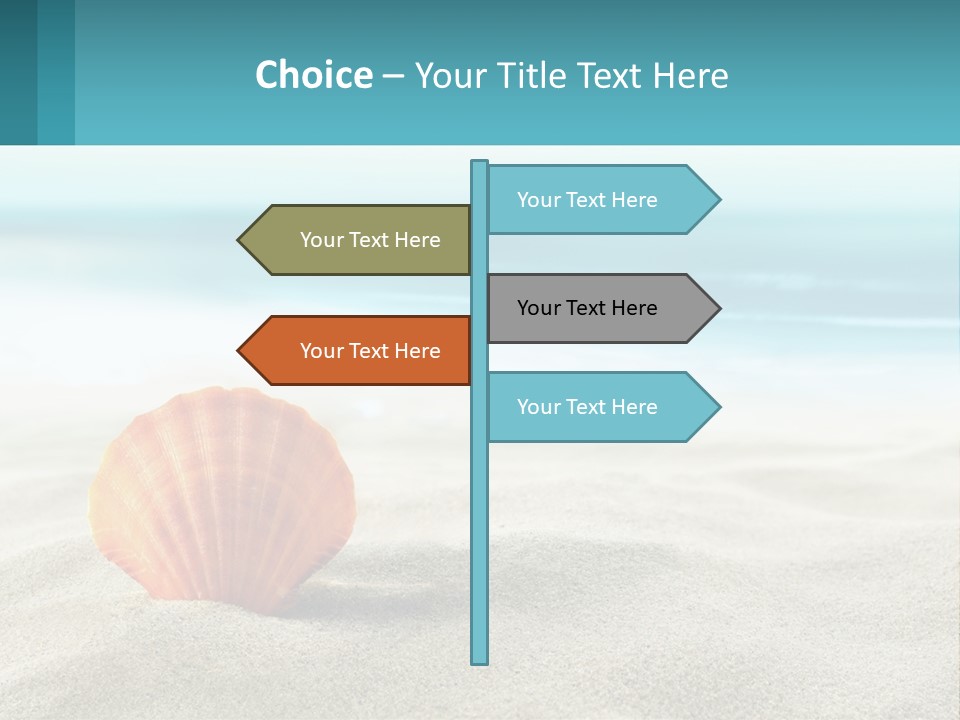 Choice – Your Title Text Here

Your Text Here

Your Text Here

Your Text Here

Your Text Here

Your Text Here